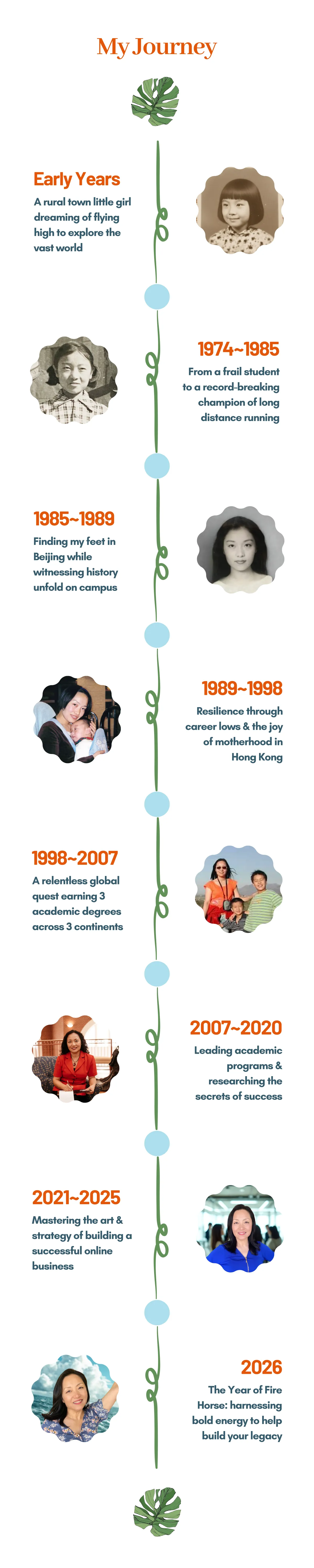 My Journey

Early Years
A rural town little girl dreaming of flying high to explore the vast world

1974~1985
From a frail student to a record-breaking champion of long distance running

1985~1989
Finding my feet in Beijing while witnessing history unfold on campus

1989~1998
Resilience through career lows & the joy of motherhood in Hong Kong

1998~2007
A relentless global quest earning 3 academic degrees across 3 continents

2007~2020
Leading academic programs & researching the secrets of success

2021~2025
Mastering the art & strategy of building a successful online business

2026
The Year of Fire Horse: harnessing bold energy to help build your legacy